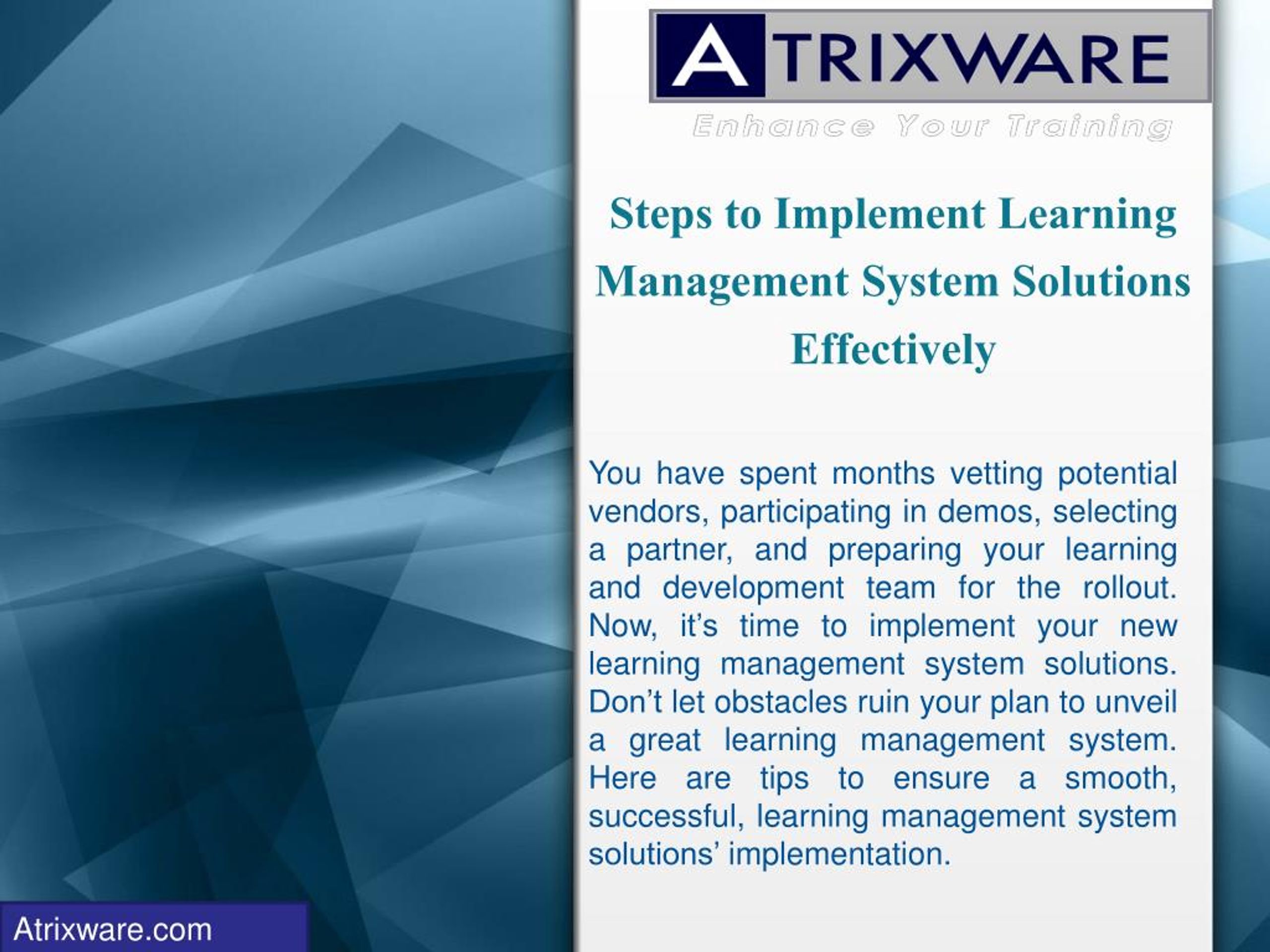 ATRIXWARE
Enhance Your Training

Steps to Implement Learning Management System Solutions Effectively

You have spent months vetting potential vendors, participating in demos, selecting a partner, and preparing your learning and development team for the rollout. Now, it's time to implement your new learning management system solutions. Don't let obstacles ruin your plan to unveil a great learning management system. Here are tips to ensure a smooth, successful, learning management system solutions' implementation.

Atrixware.com